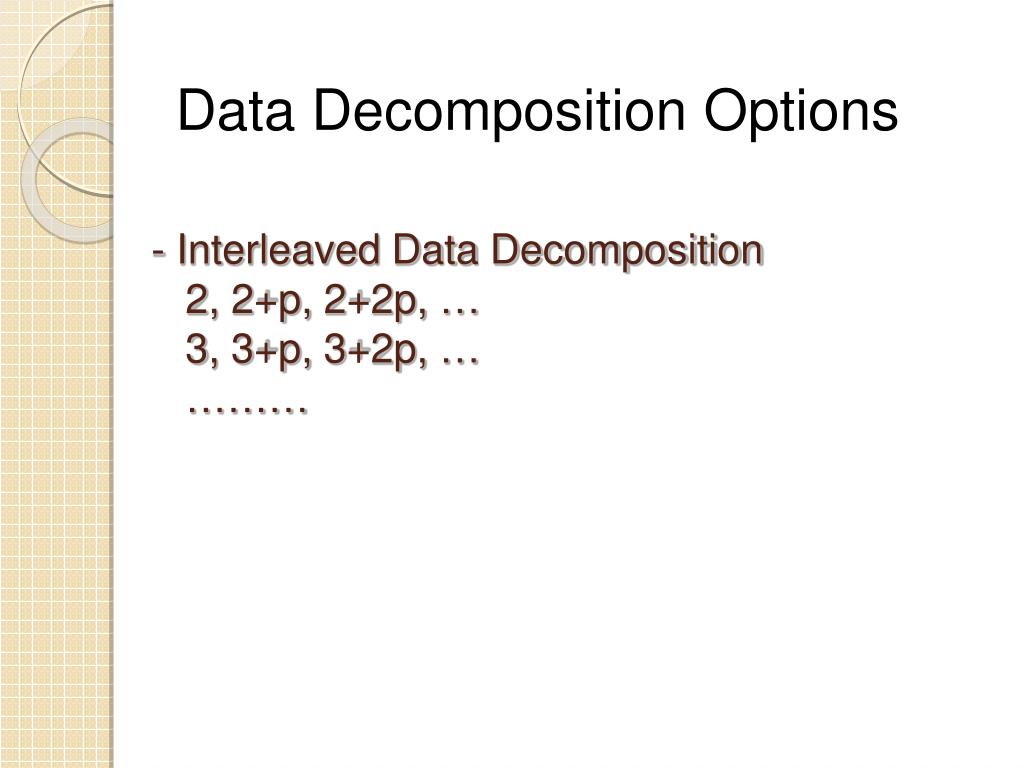 Data Decomposition Options

- Interleaved Data Decomposition
2, 2+p, 2+2p, …
3, 3+p, 3+2p, …
………